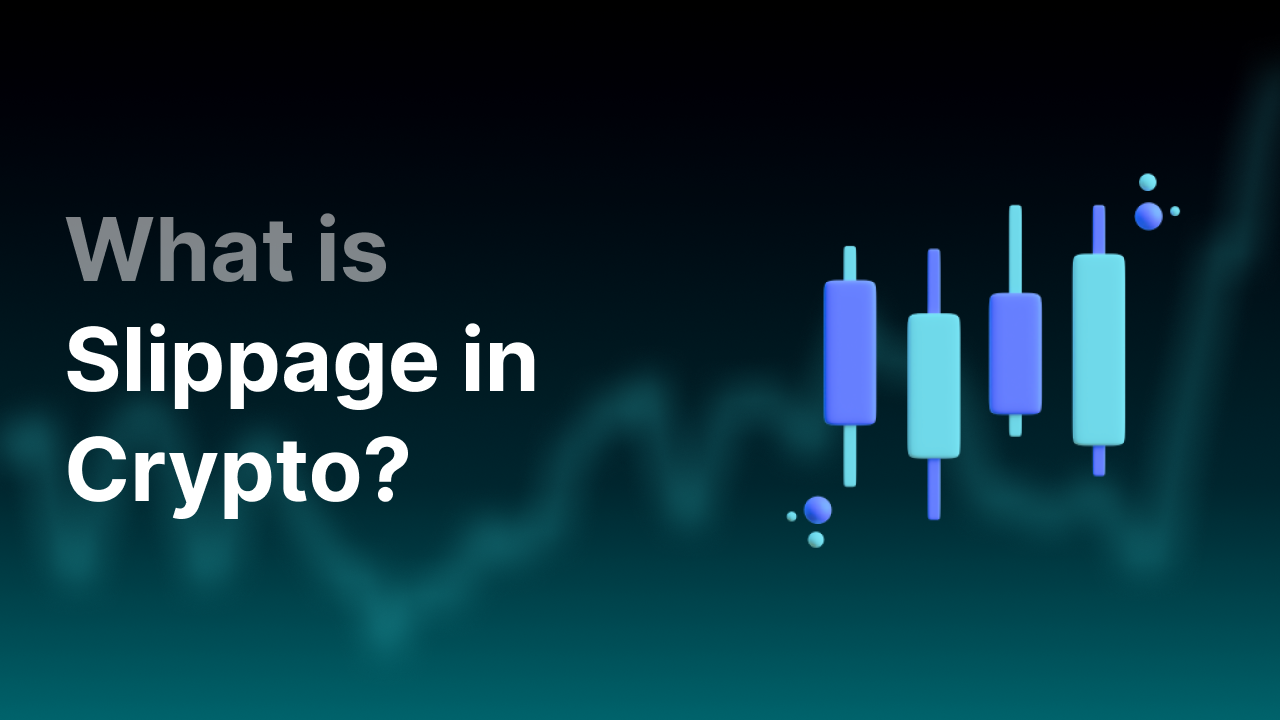 What is
Slippage in
Crypto?